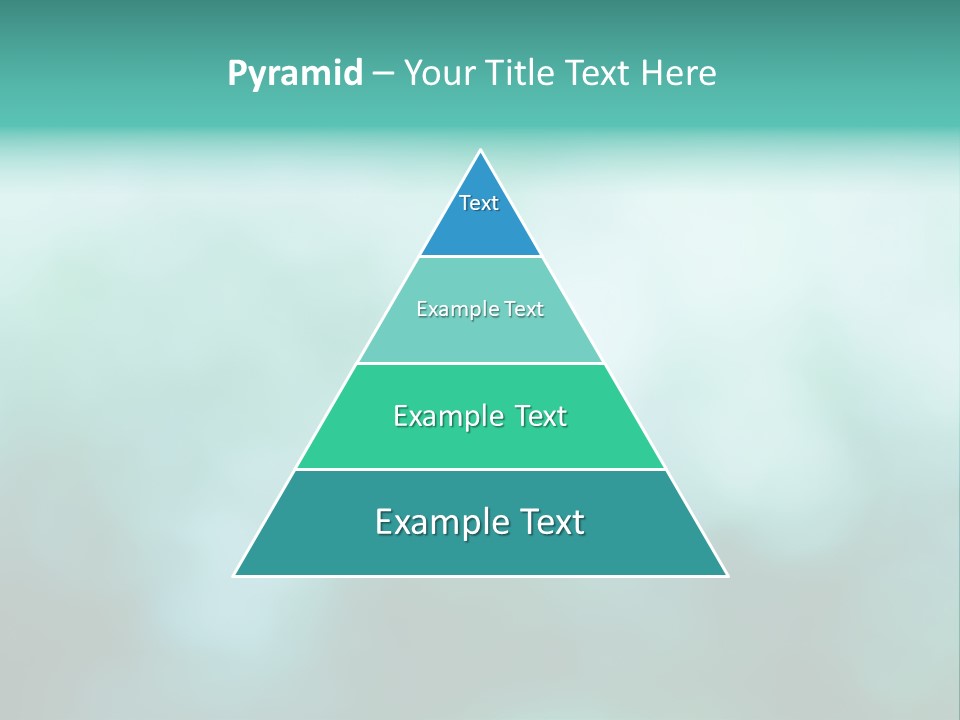 Pyramid – Your Title Text Here

Text

Example Text

Example Text

Example Text